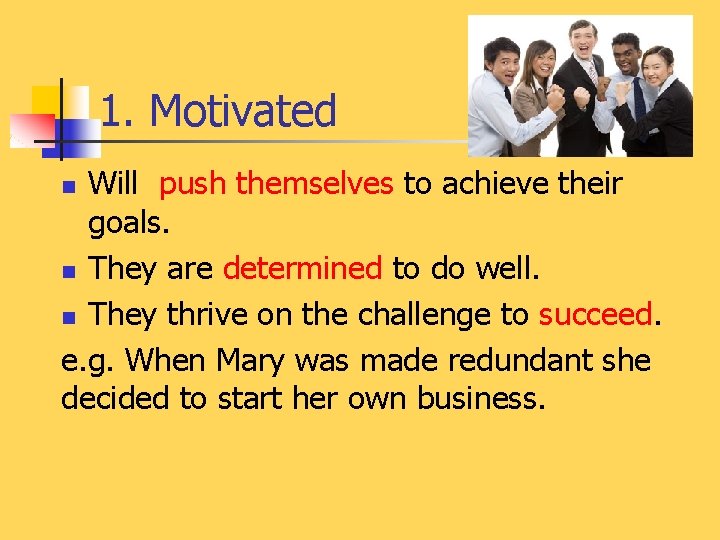 1. Motivated

• Will push themselves to achieve their goals.
• They are determined to do well.
• They thrive on the challenge to succeed.

e.g. When Mary was made redundant she decided to start her own business.